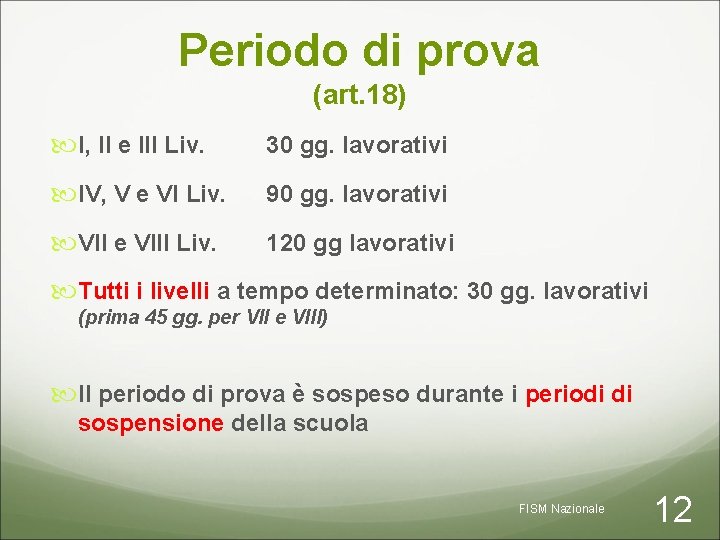 Periodo di prova
(art.18)

I, II e III Liv. 30 gg. lavorativi

IV, V e VI Liv. 90 gg. lavorativi

VII e VIII Liv. 120 gg lavorativi

Tutti i livelli a tempo determinato: 30 gg. lavorativi (prima 45 gg. per VII e VIII)

Il periodo di prova è sospeso durante i periodi di sospensione della scuola

FISM Nazionale

12